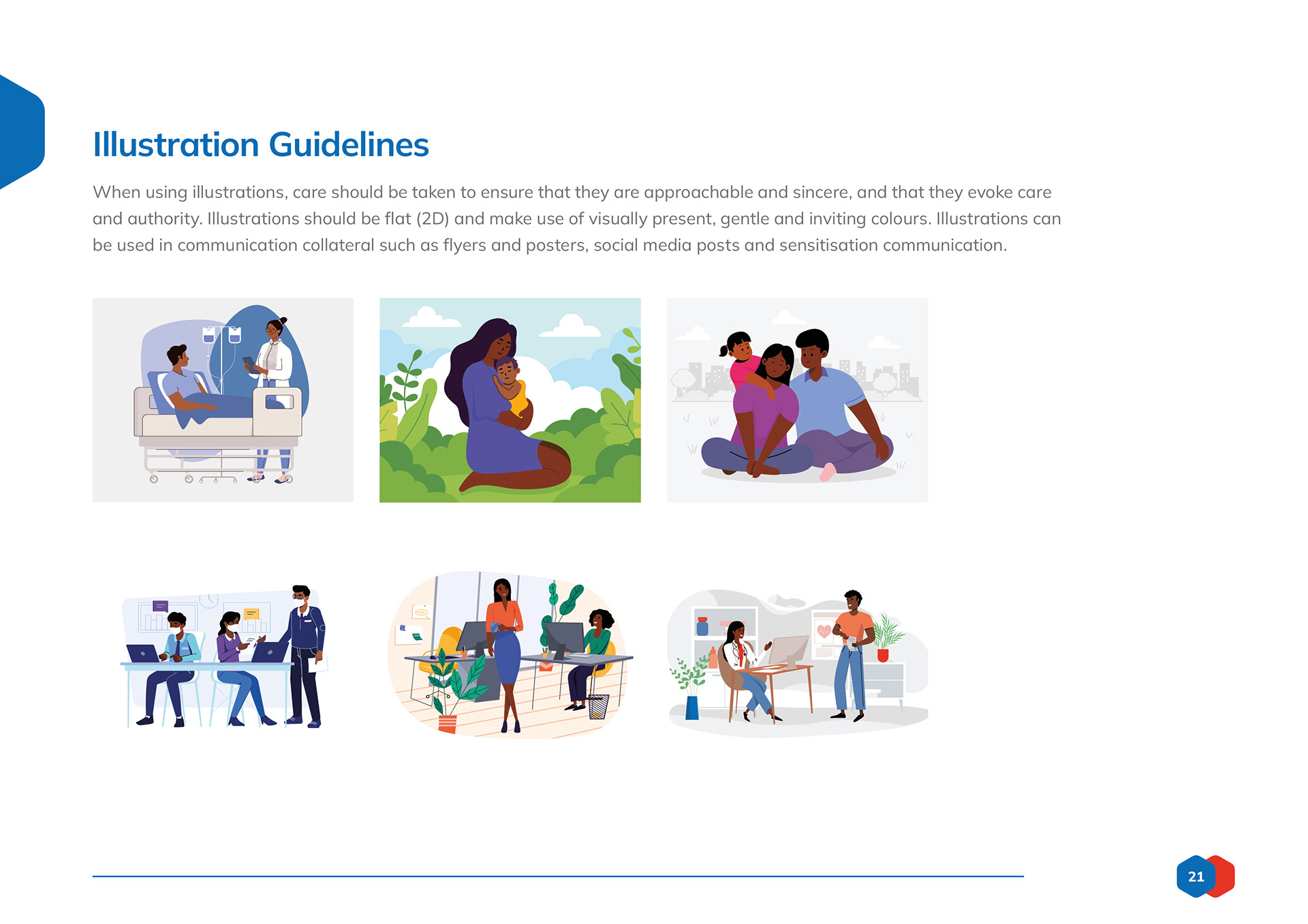 Illustration Guidelines

When using illustrations, care should be taken to ensure that they are approachable and sincere, and that they evoke care and authority. Illustrations should be flat (2D) and make use of visually present, gentle and inviting colours. Illustrations can be used in communication collateral such as flyers and posters, social media posts and sensitisation communication.

21